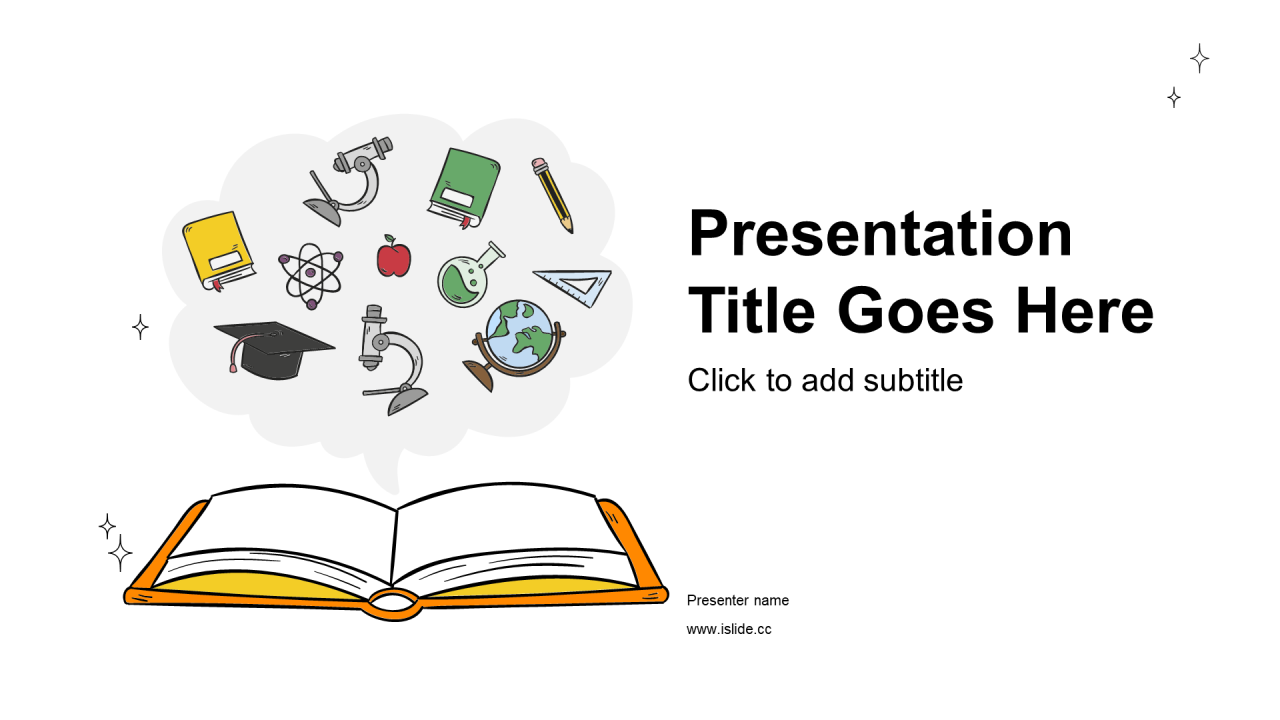 Presentation Title Goes Here

Click to add subtitle

Presenter name

www.islide.cc